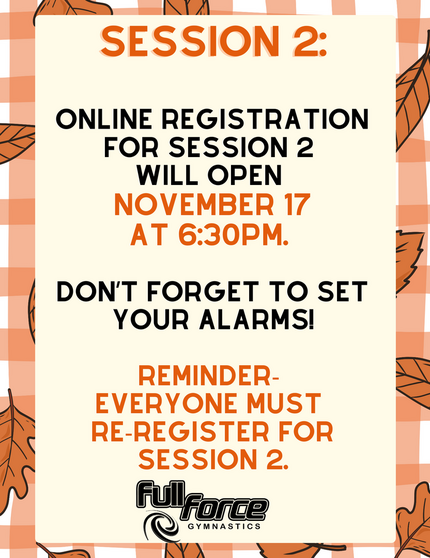 SESSION 2:

ONLINE REGISTRATION FOR SESSION 2 WILL OPEN NOVEMBER 17 AT 6:30PM.

DON'T FORGET TO SET YOUR ALARMS!

REMINDER- EVERYONE MUST RE-REGISTER FOR SESSION 2.

Full Force GYMNASTICS